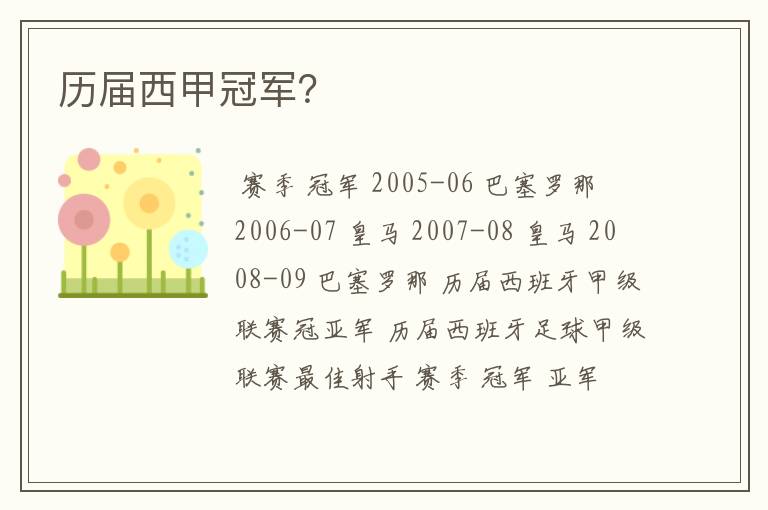 历届西甲冠军?

赛季 冠军 2005-06 巴塞罗那 2006-07 皇马 2007-08 皇马 2008-09 巴塞罗那 历届西班牙甲级联赛冠亚军 历届西班牙足球甲级联赛最佳射手 赛季 冠军 亚军